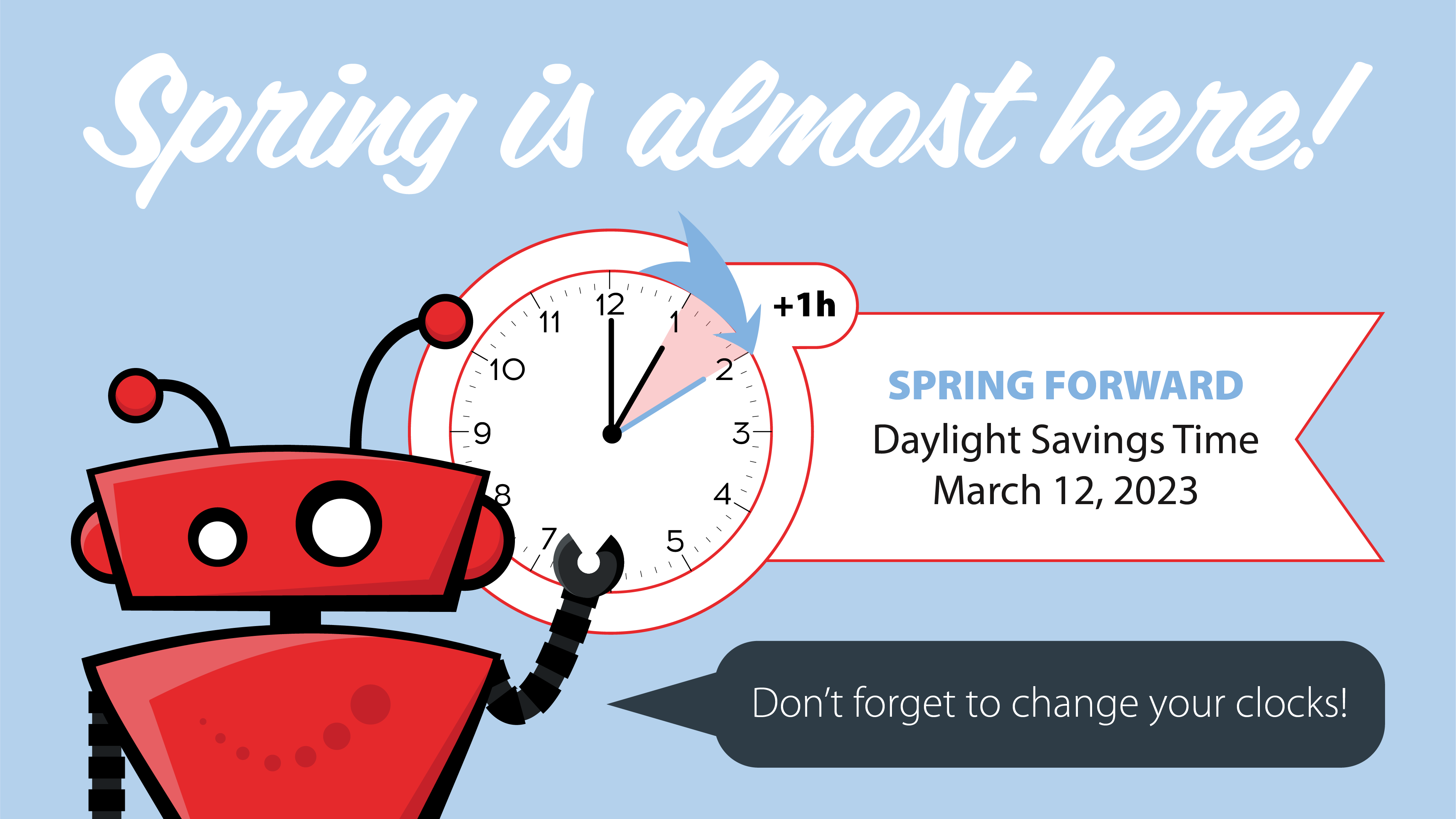 Spring is almost here!

12
1
2
3
4
5
7
8
9
10
11

+1h

SPRING FORWARD
Daylight Savings Time
March 12, 2023

Don't forget to change your clocks!